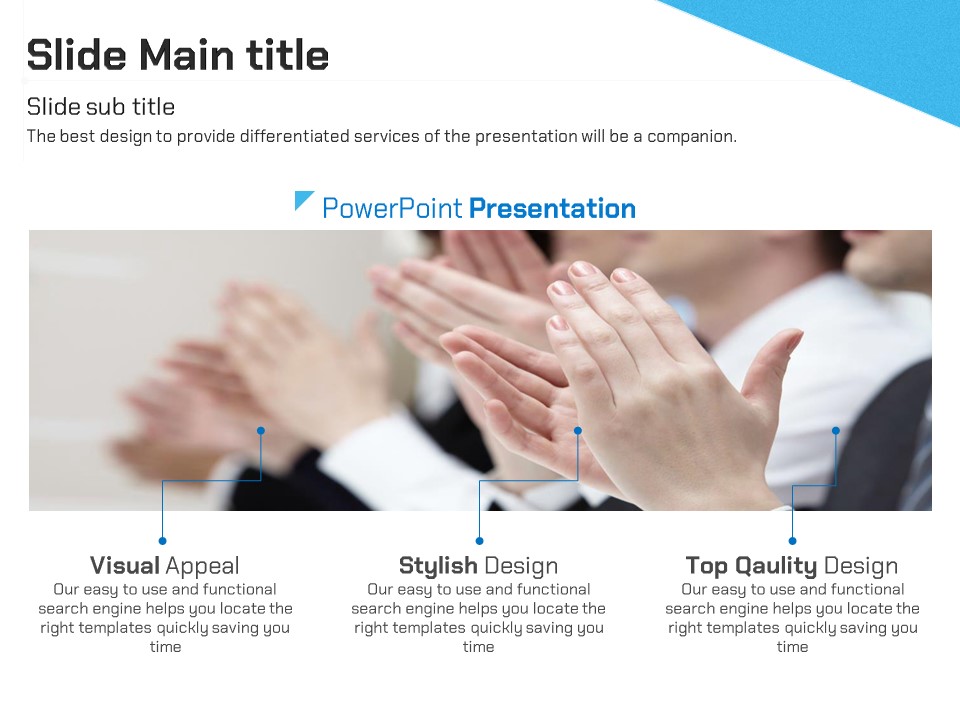 Slide Main title

Slide sub title
The best design to provide differentiated services of the presentation will be a companion.

PowerPoint Presentation

Visual Appeal
Our easy to use and functional search engine helps you locate the right templates quickly saving you time

Stylish Design
Our easy to use and functional search engine helps you locate the right templates quickly saving you time

Top Qaulity Design
Our easy to use and functional search engine helps you locate the right templates quickly saving you time